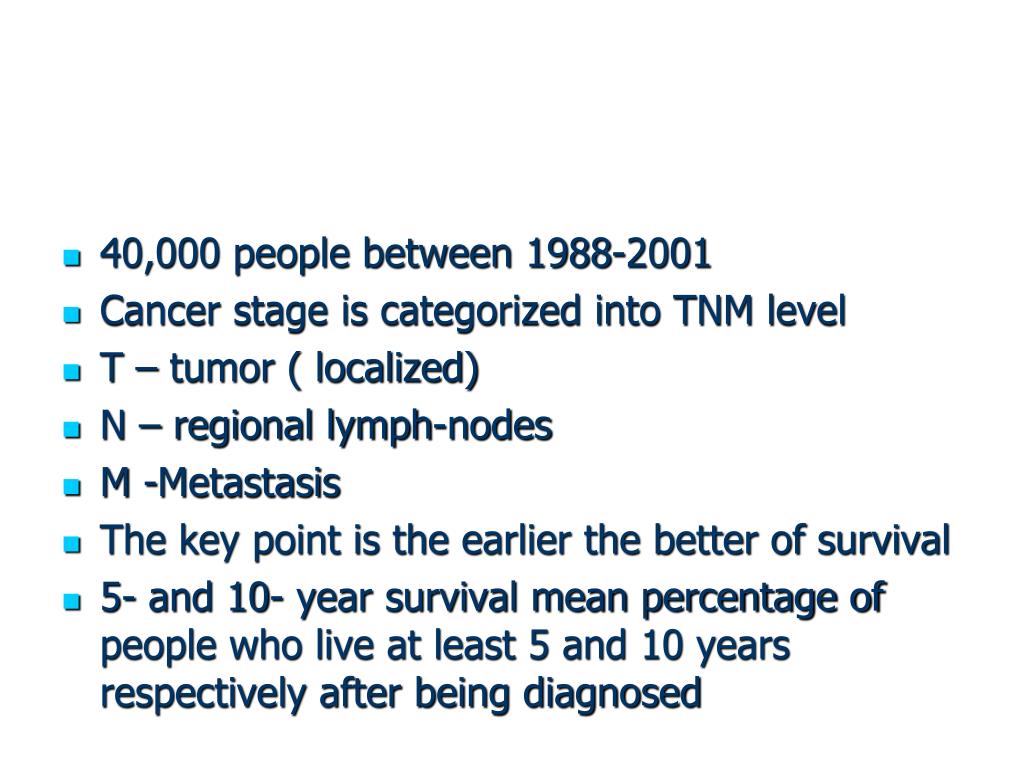 - 40,000 people between 1988-2001
- Cancer stage is categorized into TNM level
- T – tumor ( localized)
- N – regional lymph-nodes
- M -Metastasis
- The key point is the earlier the better of survival
- 5- and 10- year survival mean percentage of people who live at least 5 and 10 years respectively after being diagnosed